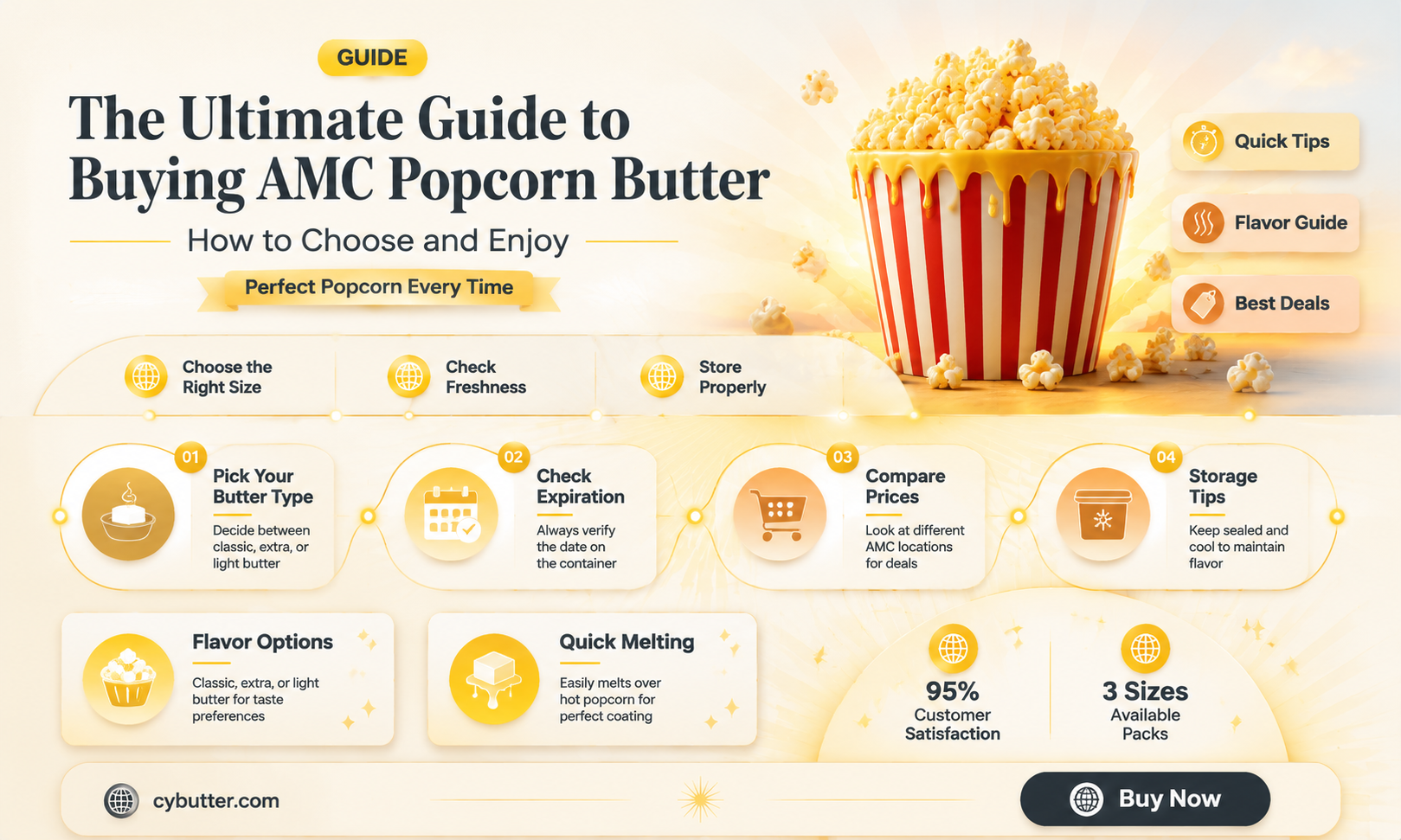 GUIDE

The Ultimate Guide to Buying AMC Popcorn Butter

How to Choose and Enjoy

Perfect Popcorn Every Time

Quick Tips

Flavor Guide

Best Deals

Choose the Right Size

Check Freshness

Store Properly

01 Pick Your Butter Type
Decide between classic, extra, or light butter

02 Check Expiration
Always verify the date on the container

03 Compare Prices
Look at different AMC locations for deals

04 Storage Tips
Keep sealed and cool to maintain flavor

Flavor Options
Classic, extra, or light butter for taste preferences

Quick Melting
Easily melts over hot popcorn for perfect coating

95% Customer Satisfaction

3 Sizes Available Packs

cybutter.com

Buy Now